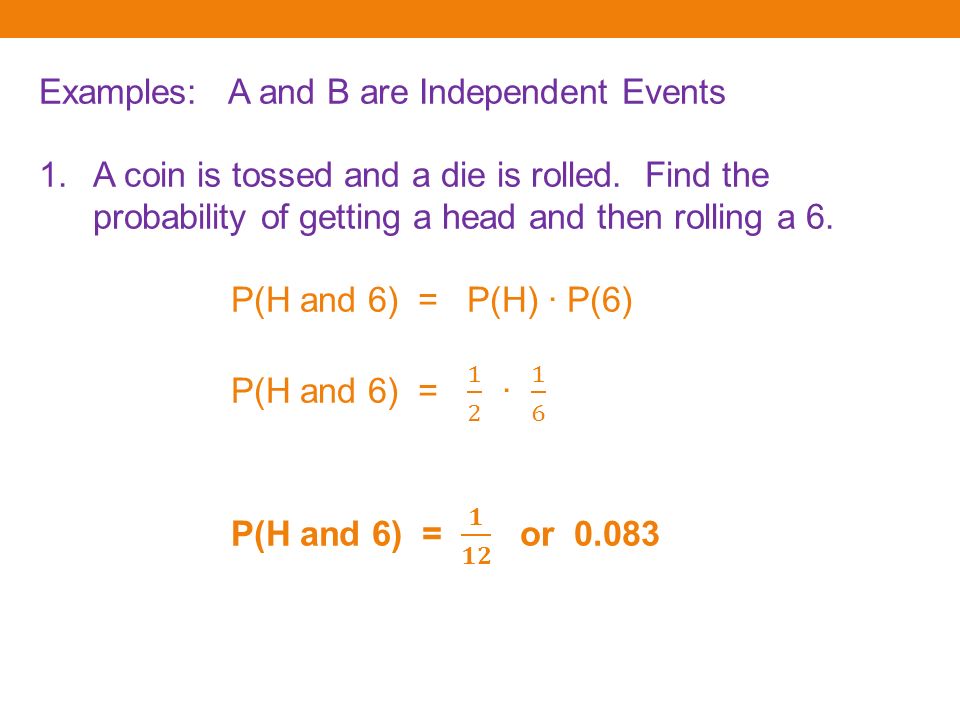 Examples: A and B are Independent Events

1. A coin is tossed and a die is rolled. Find the probability of getting a head and then rolling a 6.

P(H and 6) = P(H) · P(6)

P(H and 6) = $\frac{1}{2} \cdot \frac{1}{6}$

P(H and 6) = $\frac{1}{12}$ or 0.083